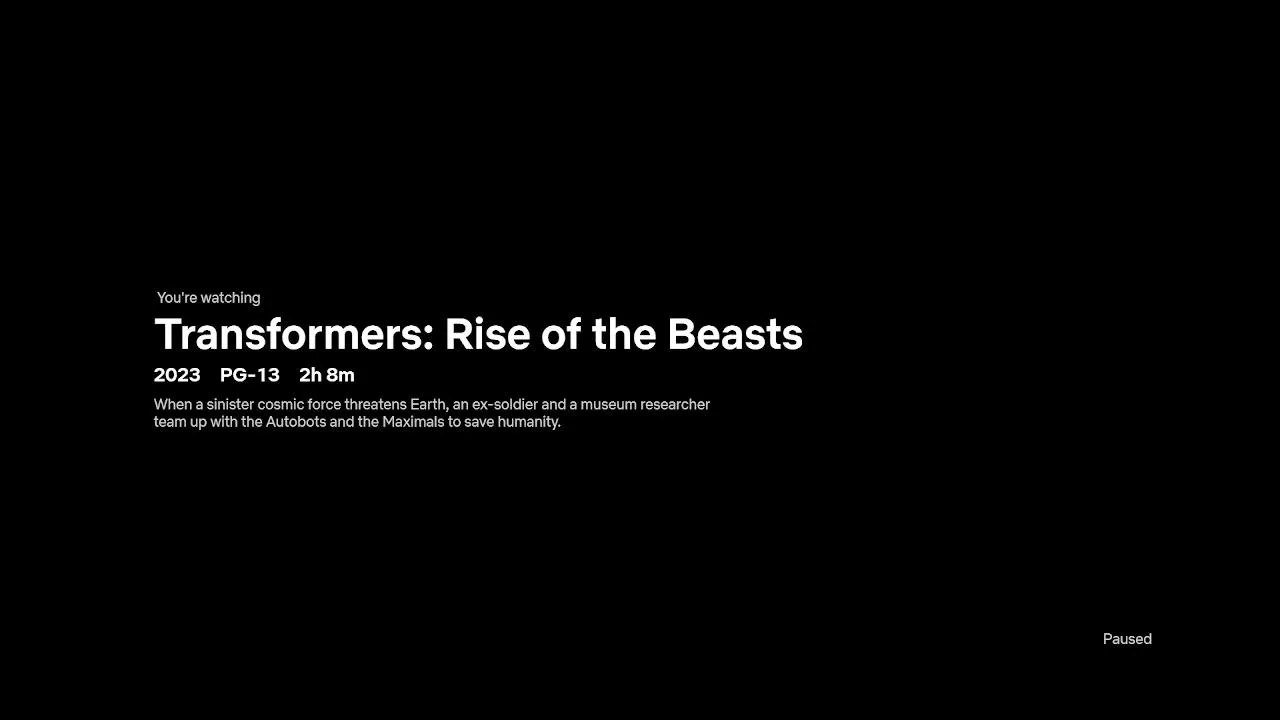 You're watching

Transformers: Rise of the Beasts

2023 PG-13 2h 8m

When a sinister cosmic force threatens Earth, an ex-soldier and a museum researcher team up with the Autobots and the Maximals to save humanity.

Paused